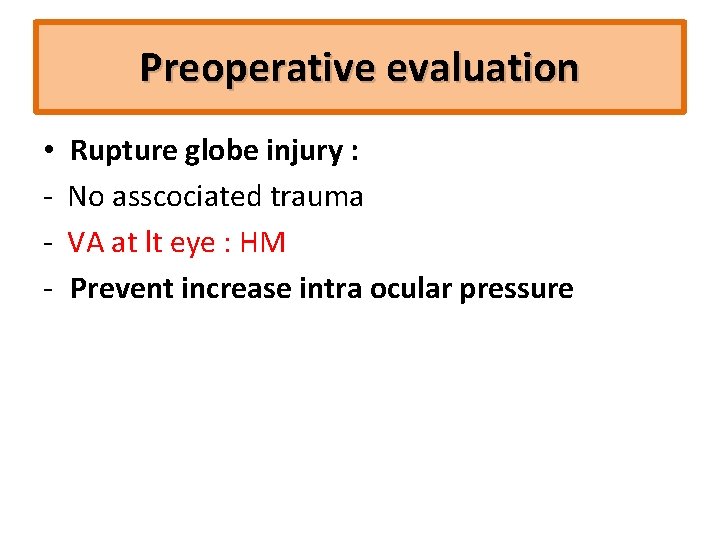 Preoperative evaluation

• Rupture globe injury :
- No asscociated trauma
- VA at lt eye : HM
- Prevent increase intra ocular pressure